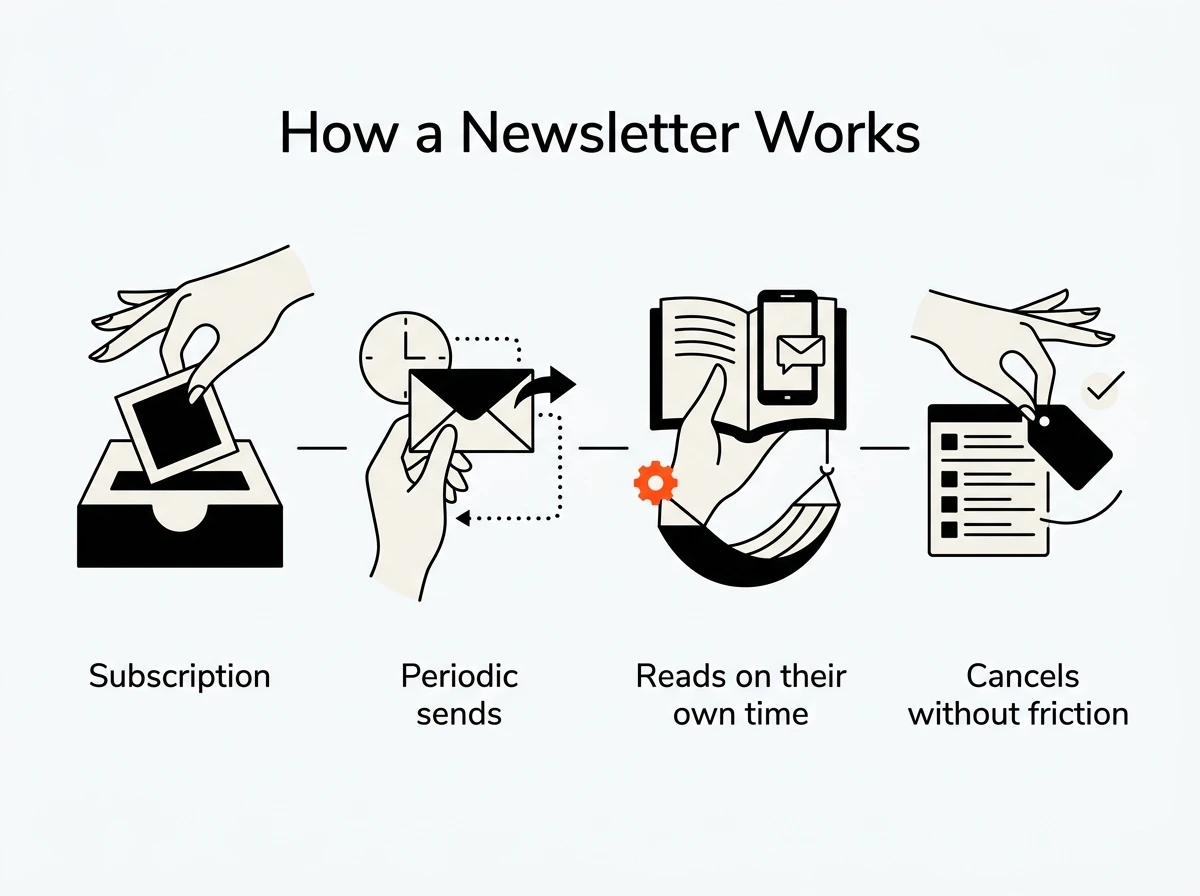 How a Newsletter Works

Subscription

Periodic sends

Reads on their own time

Cancels without friction